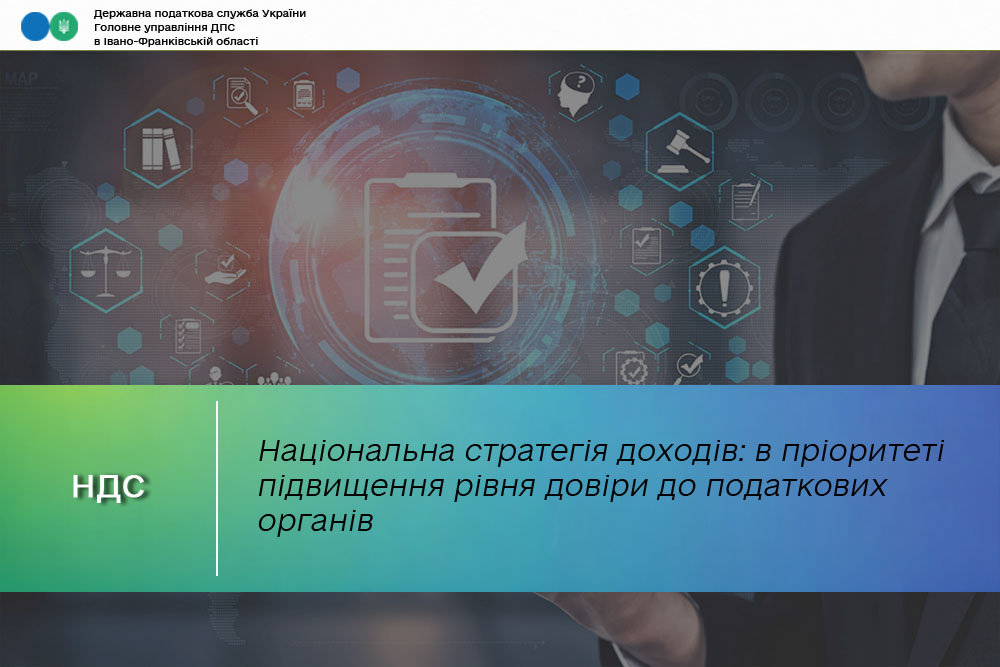 Державна податкова служба України
Головне управління ДПС
в Івано-Франківській області

MAP

НДС

Національна стратегія доходів: в пріоритеті підвищення рівня довіри до податкових органів